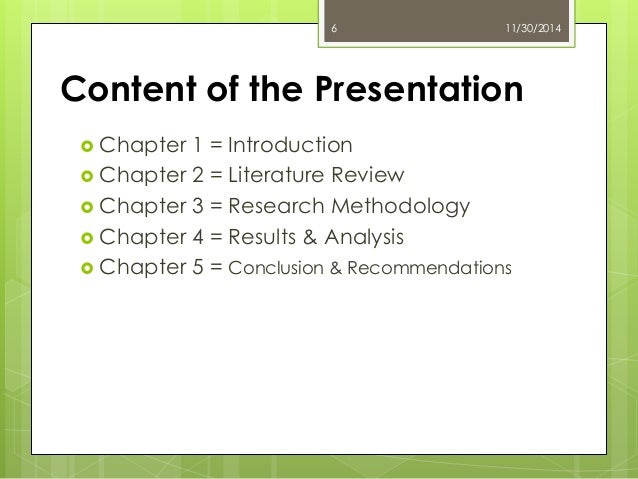 6

11/30/2014

Content of the Presentation

Chapter 1 = Introduction
Chapter 2 = Literature Review
Chapter 3 = Research Methodology
Chapter 4 = Results & Analysis
Chapter 5 = Conclusion & Recommendations